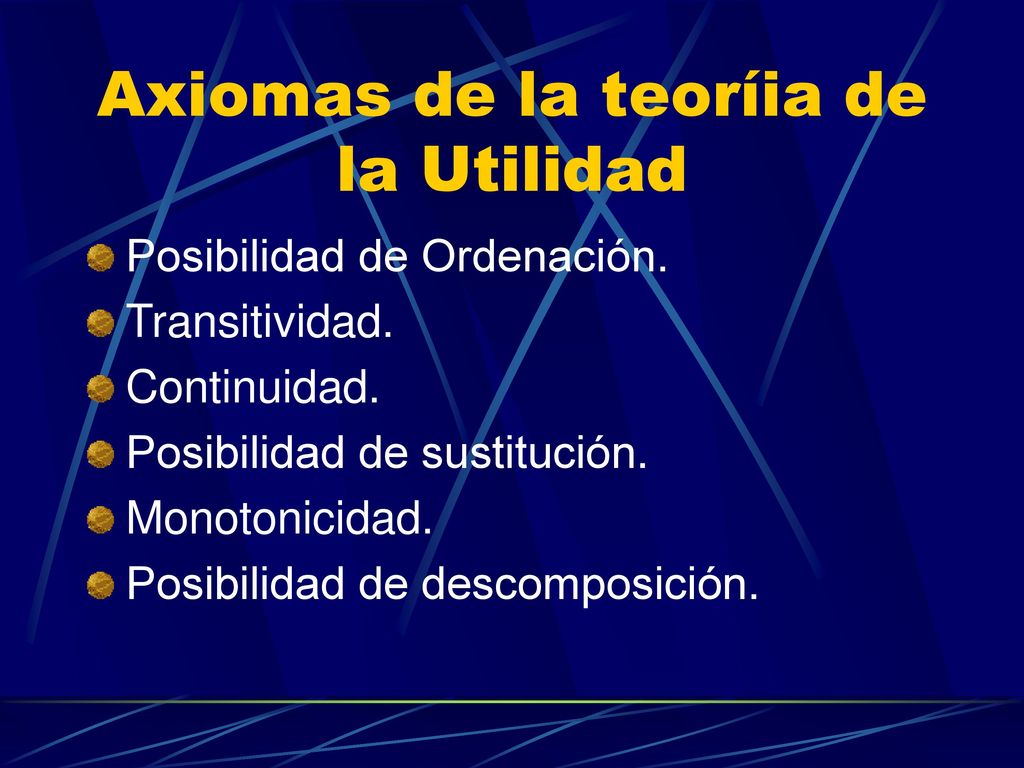 Axiomas de la teoríia de la Utilidad

Posibilidad de Ordenación.
Transitividad.
Continuidad.
Posibilidad de sustitución.
Monotonicidad.
Posibilidad de descomposición.